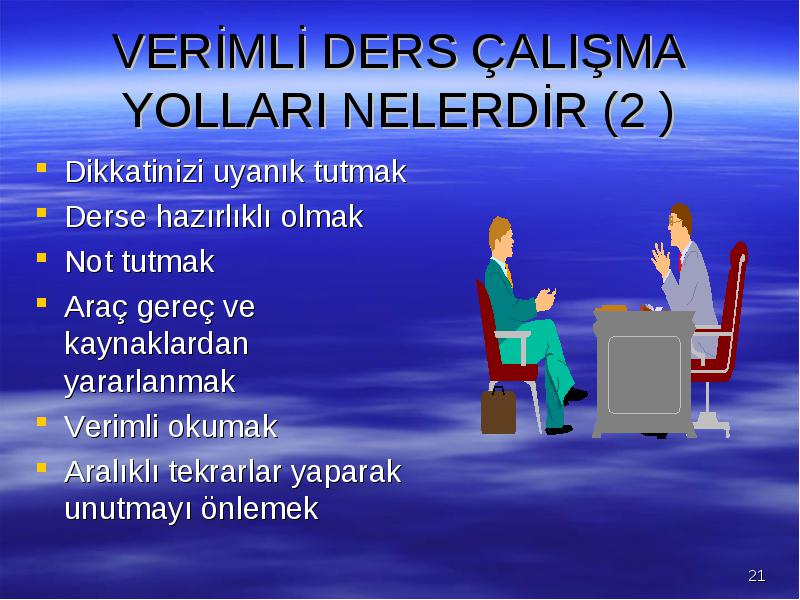 VERİMLİ DERS ÇALIŞMA YOLLARI NELERDİR (2 )

- Dikkatinizi uyanık tutmak
- Derse hazırlıklı olmak
- Not tutmak
- Araç gereç ve kaynaklardan yararlanmak
- Verimli okumak
- Aralıklı tekrarlar yaparak unutmayı önlemek

21